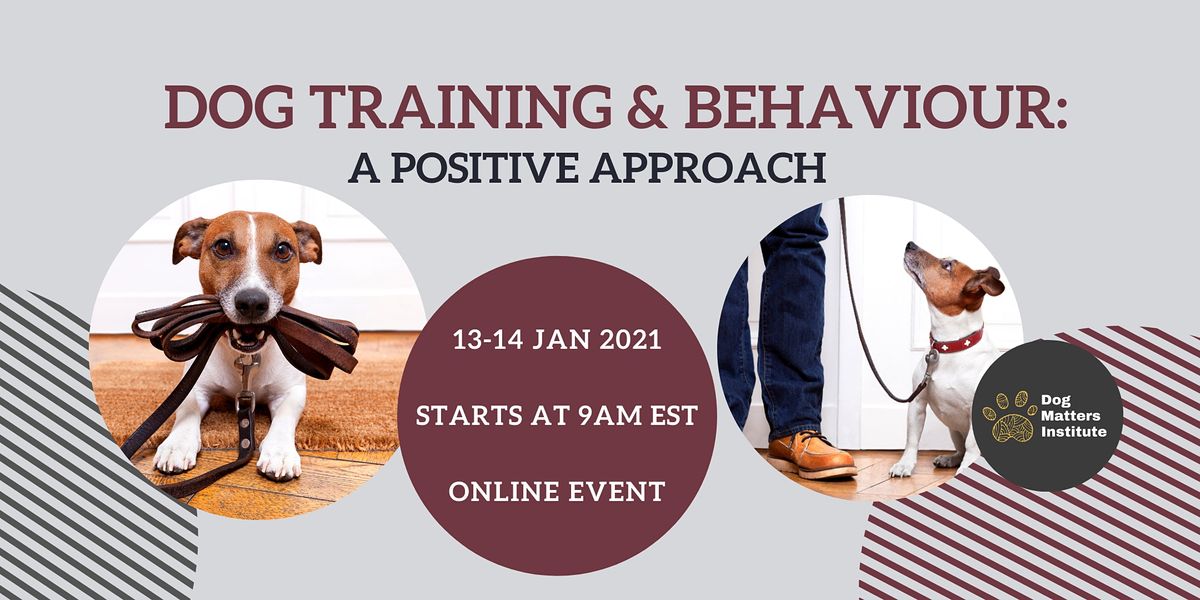 DOG TRAINING & BEHAVIOUR:
A POSITIVE APPROACH

13-14 JAN 2021

STARTS AT 9AM EST

ONLINE EVENT

Dog Matters Institute